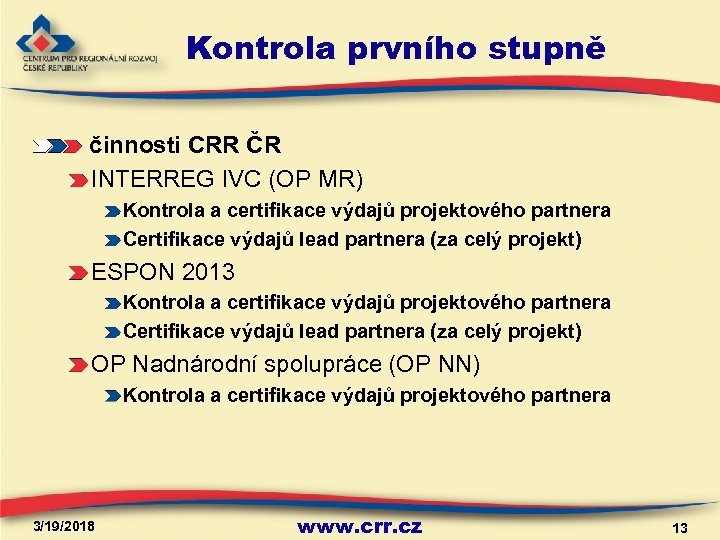 CENTRUM PRO REGIONÁLNÍ ROZVOJ ČESKÉ REPUBLIKY

Kontrola prvního stupně

činnosti CRR ČR

INTERREG IVC (OP MR)

Kontrola a certifikace výdajů projektového partnera

Certifikace výdajů lead partnera (za celý projekt)

ESPON 2013

Kontrola a certifikace výdajů projektového partnera

Certifikace výdajů lead partnera (za celý projekt)

OP Nadnárodní spolupráce (OP NN)

Kontrola a certifikace výdajů projektového partnera

3/19/2018

www.crr.cz

13